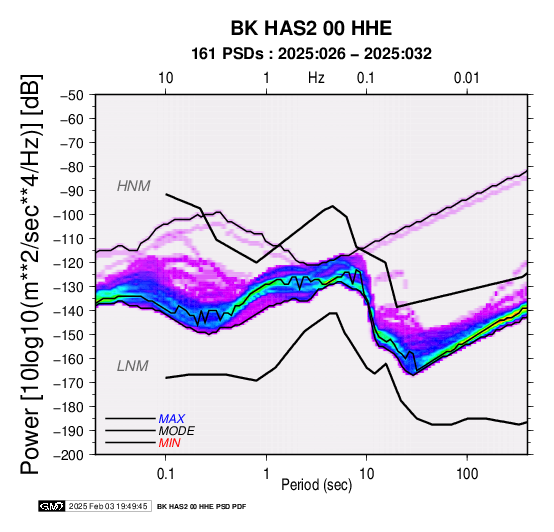 BK HAS2 00 HHE
161 PSDs : 2025:026 – 2025:032

10
1
Hz
0.1
0.01

Power [10log10(m**2/sec**4/Hz)] [dB]

−50
−60
−70
−80
−90
−100
−110
−120
−130
−140
−150
−160
−170
−180
−190
−200

HNM
LNM

MAX
MODE
MIN

0.1
1
10
100
Period (sec)

GMT 2025 Feb 03 19:49:45 BK HAS2 00 HHE PSD PDF